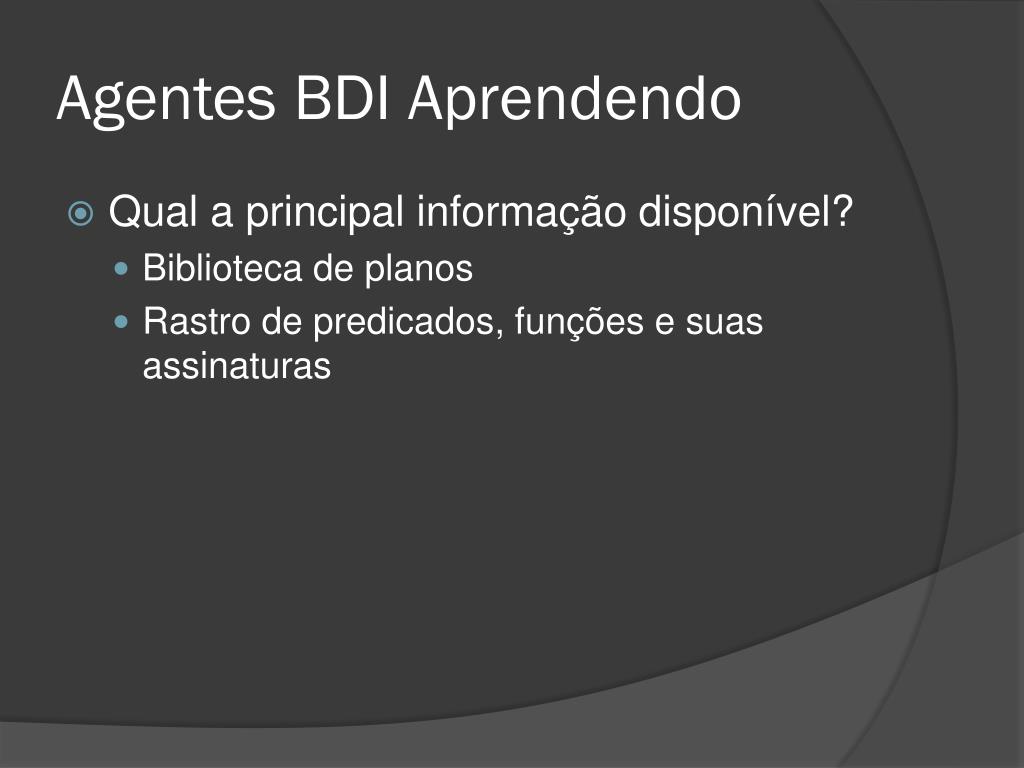 Agentes BDI Aprendendo

Qual a principal informação disponível?

Biblioteca de planos

Rastro de predicados, funções e suas assinaturas